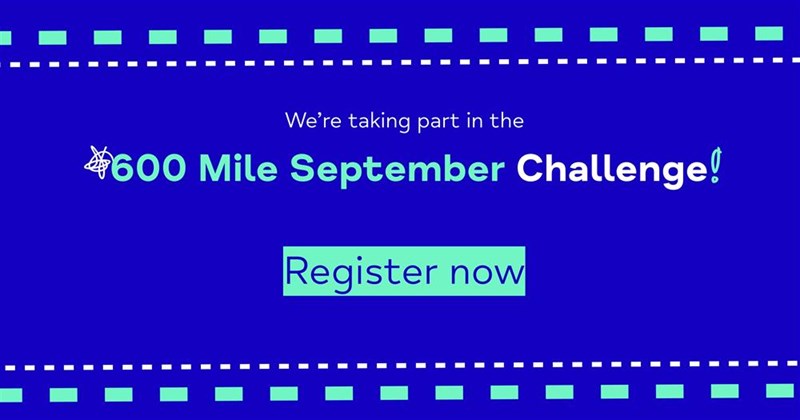 We're taking part in the

600 Mile September Challenge!

Register now